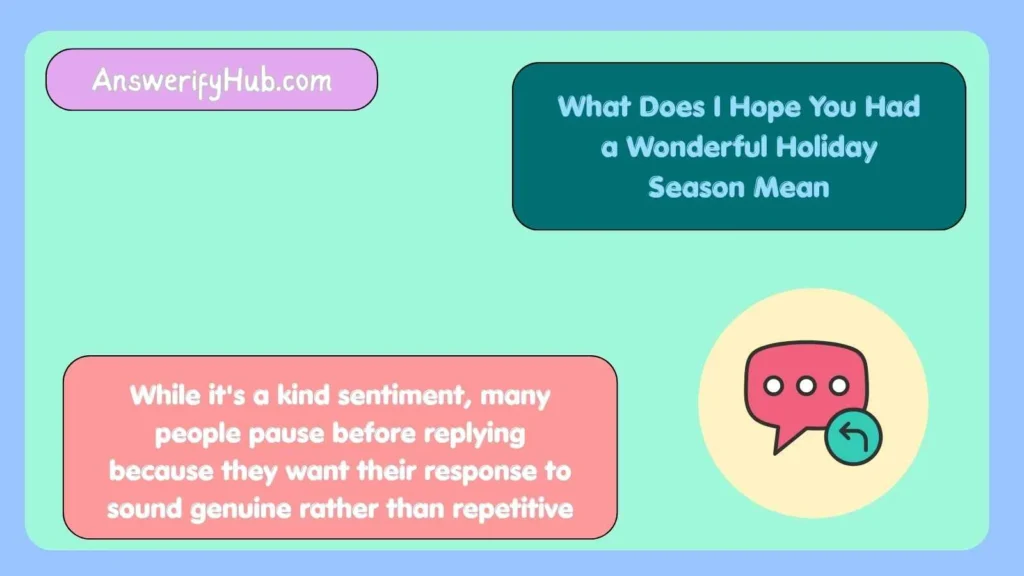 AnswerifyHub.com

What Does I Hope You Had a Wonderful Holiday Season Mean

While it's a kind sentiment, many people pause before replying because they want their response to sound genuine rather than repetitive